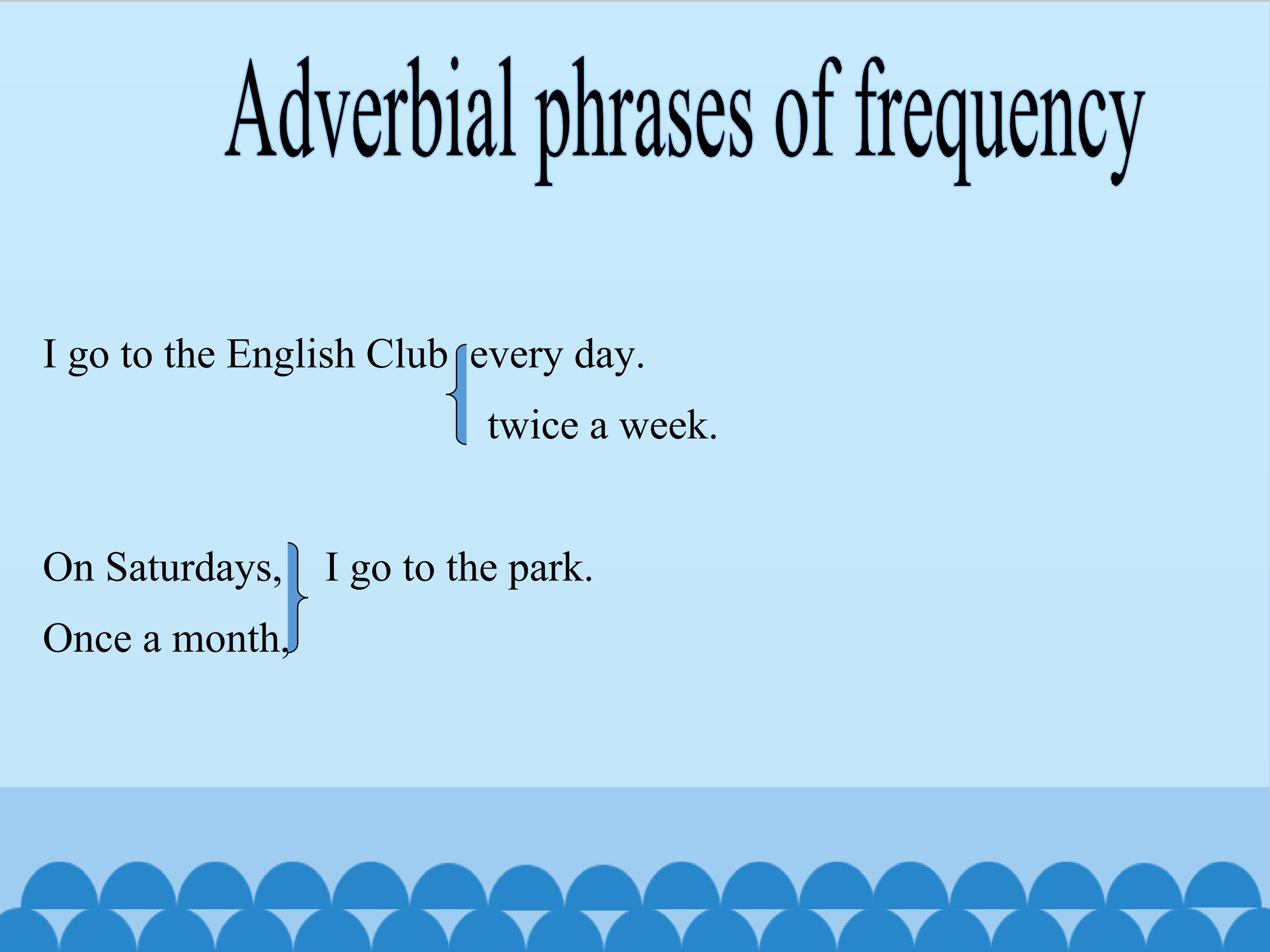 Adverbial phrases of frequency

I go to the English Club every day.

twice a week.

On Saturdays, I go to the park.

Once a month,